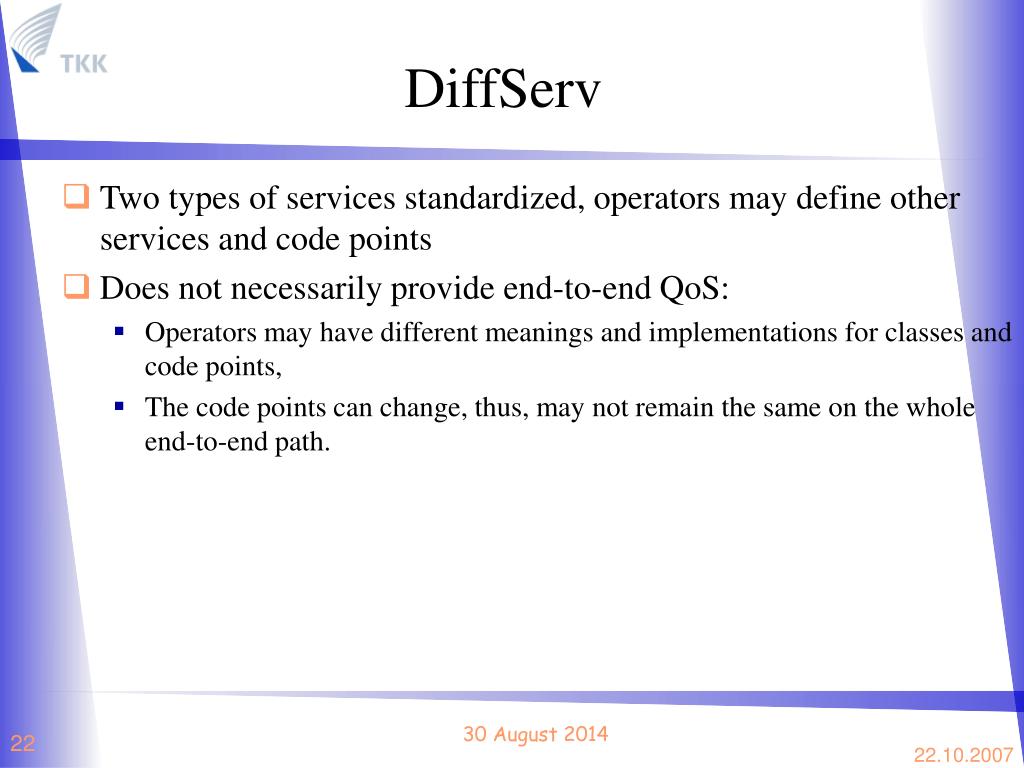 TKK

DiffServ

Two types of services standardized, operators may define other services and code points

Does not necessarily provide end-to-end QoS:

Operators may have different meanings and implementations for classes and code points,

The code points can change, thus, may not remain the same on the whole end-to-end path.

22

30 August 2014

22.10.2007